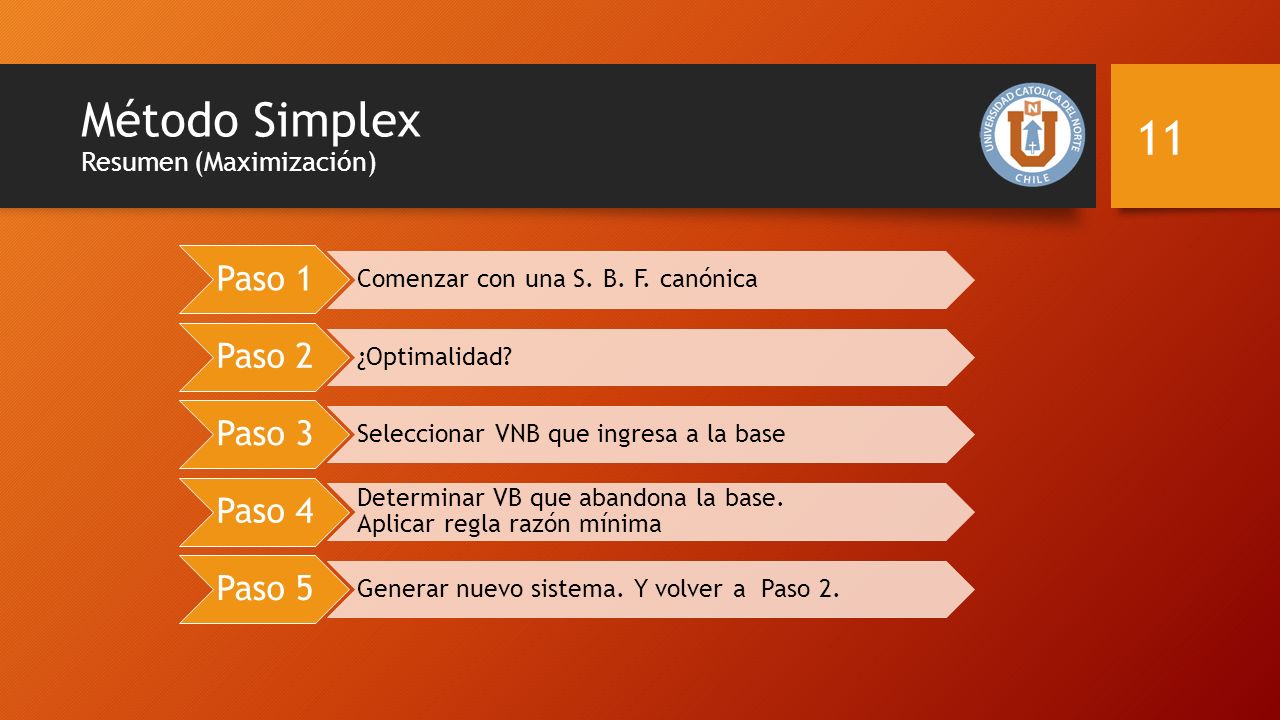 Método Simplex
Resumen (Maximización)

UNIVERSIDAD CATOLICA DEL NORTE
N
U
CHILE

11

Paso 1
Comenzar con una S. B. F. canónica

Paso 2
¿Optimalidad?

Paso 3
Seleccionar VNB que ingresa a la base

Paso 4
Determinar VB que abandona la base.
Aplicar regla razón mínima

Paso 5
Generar nuevo sistema. Y volver a Paso 2.